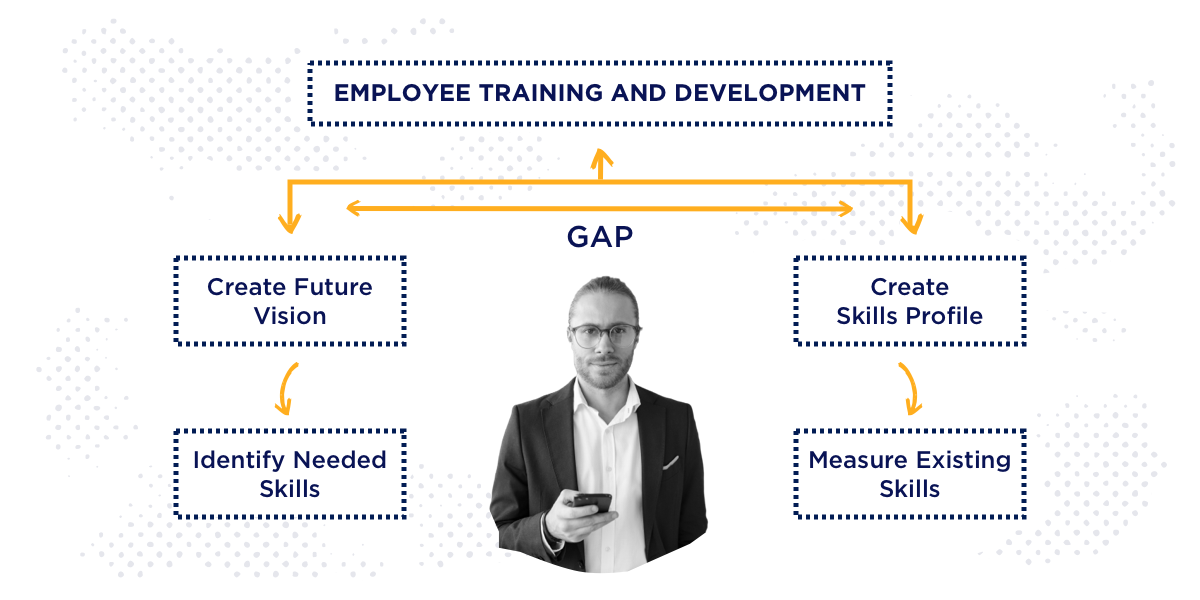 EMPLOYEE TRAINING AND DEVELOPMENT

GAP

Create Future Vision

Identify Needed Skills

Create Skills Profile

Measure Existing Skills